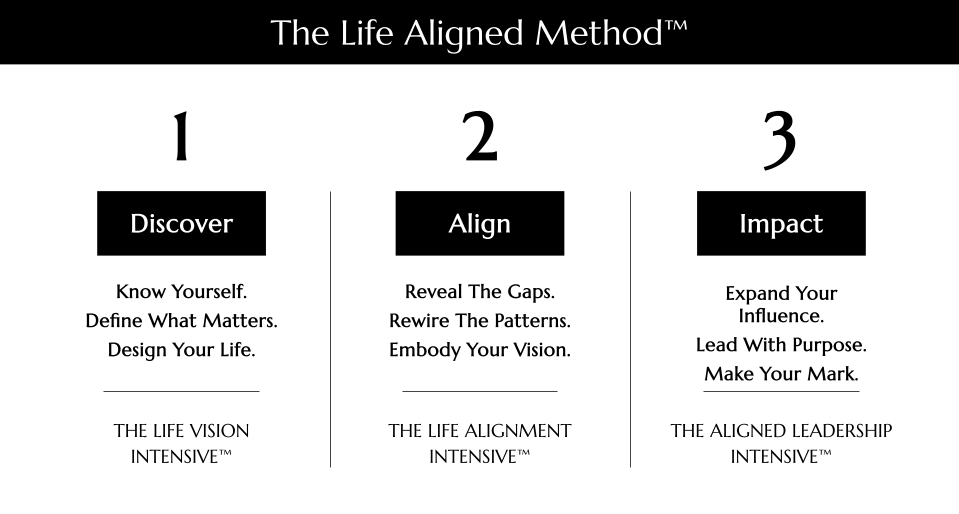 The Life Aligned Method™

1

Discover

Know Yourself.
Define What Matters.
Design Your Life.

THE LIFE VISION INTENSIVE™

2

Align

Reveal The Gaps.
Rewire The Patterns.
Embody Your Vision.

THE LIFE ALIGNMENT INTENSIVE™

3

Impact

Expand Your Influence.
Lead With Purpose.
Make Your Mark.

THE ALIGNED LEADERSHIP INTENSIVE™